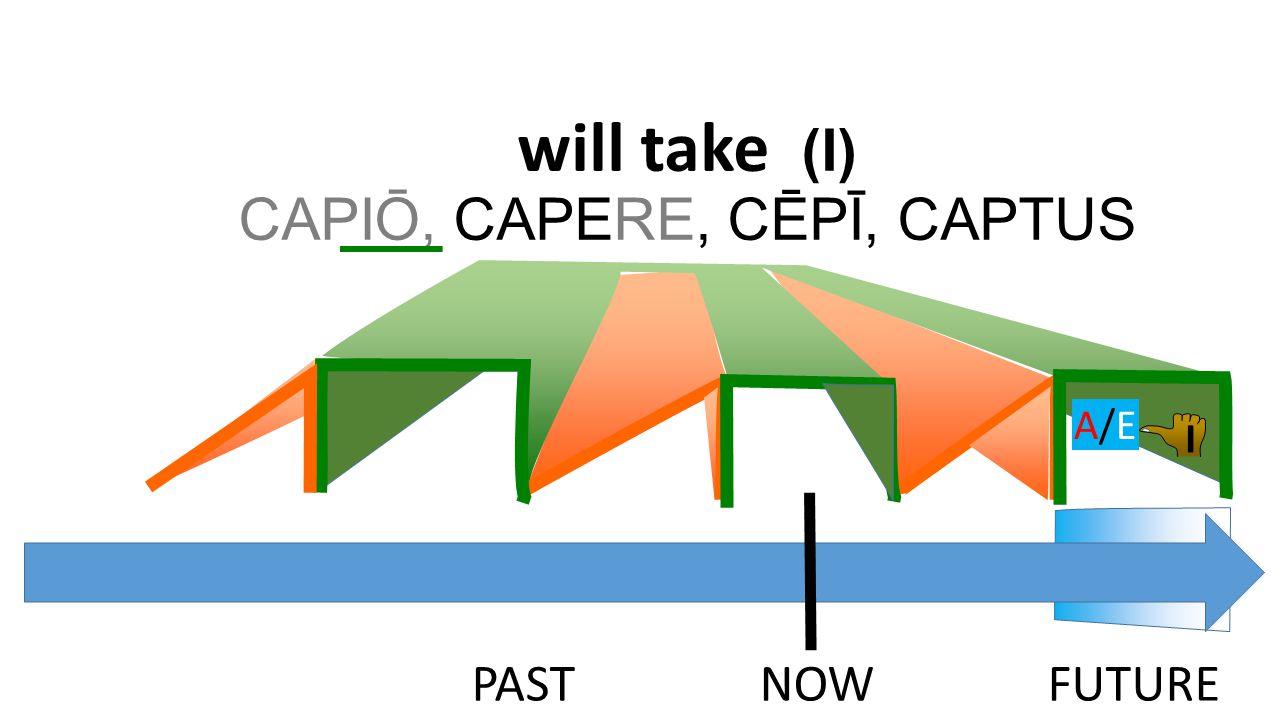 will take (I)

CAPIŌ, CAPERE, CĒPĪ, CAPTUS

A/E I

PAST NOW FUTURE